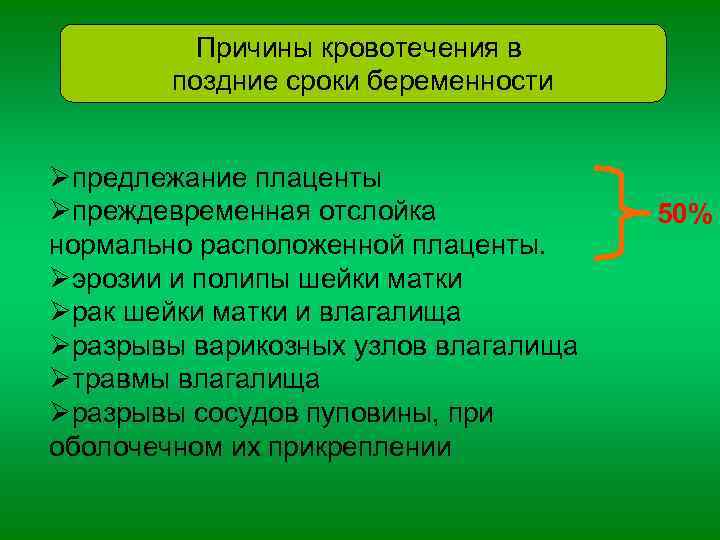 Причины кровотечения в поздние сроки беременности

➢предлежание плаценты
➢преждевременная отслойка нормально расположенной плаценты.
➢эрозии и полипы шейки матки
➢рак шейки матки и влагалища
➢разрывы варикозных узлов влагалища
➢травмы влагалища
➢разрывы сосудов пуповины, при оболочечном их прикреплении

50%